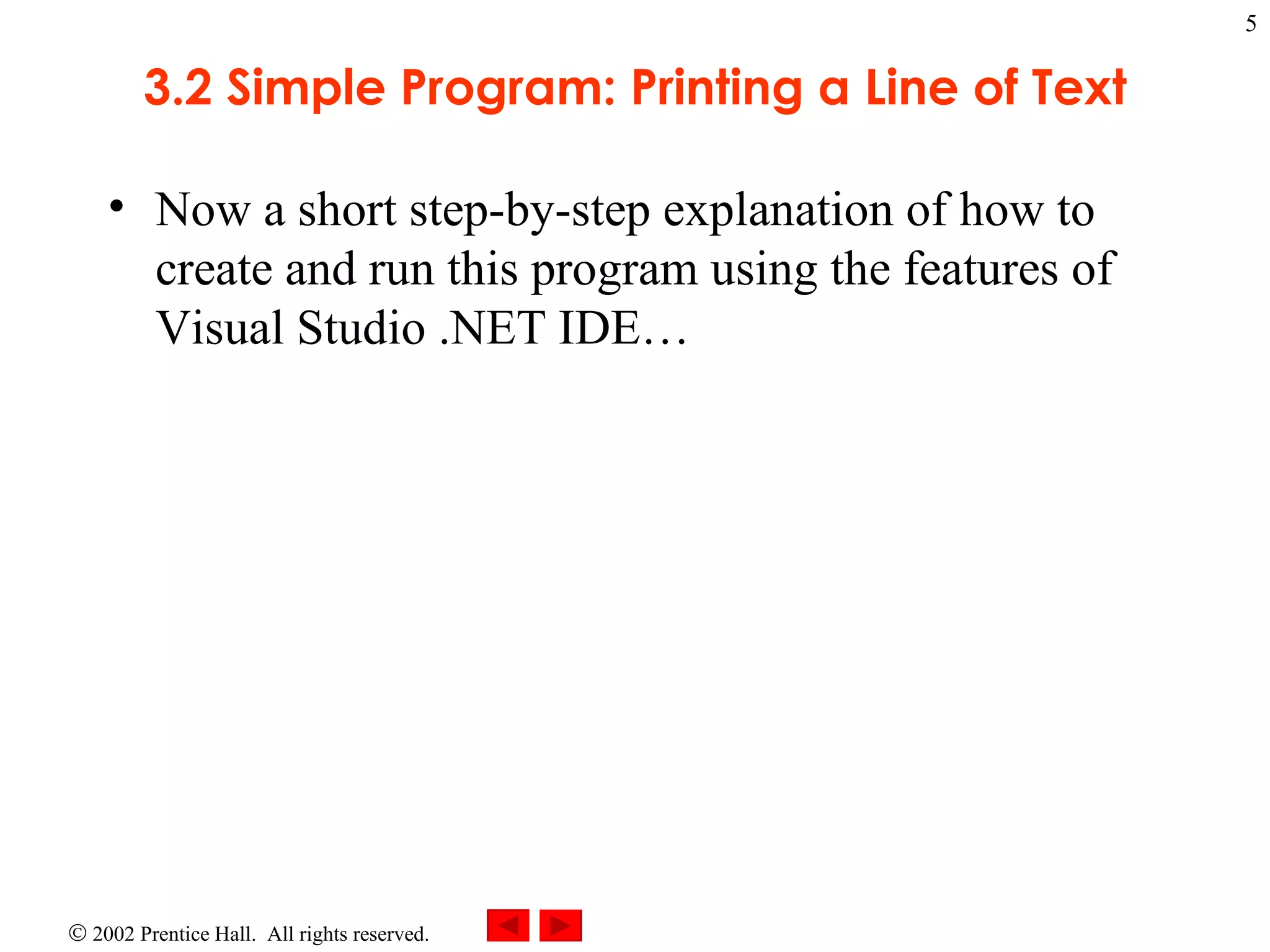 5

3.2 Simple Program: Printing a Line of Text

• Now a short step-by-step explanation of how to create and run this program using the features of Visual Studio .NET IDE…

© 2002 Prentice Hall. All rights reserved.